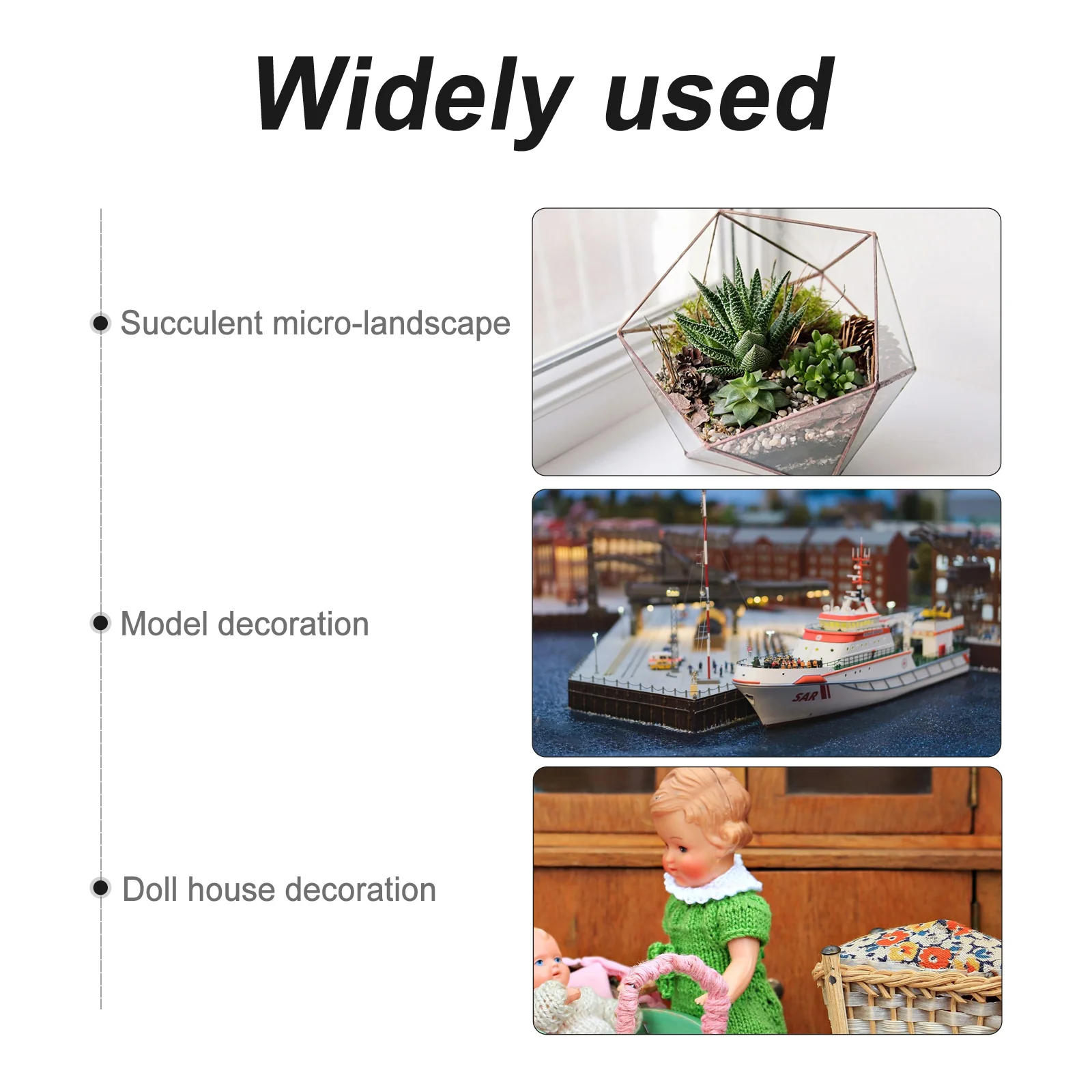 Widely used

Succulent micro-landscape

Model decoration

SAR

Doll house decoration